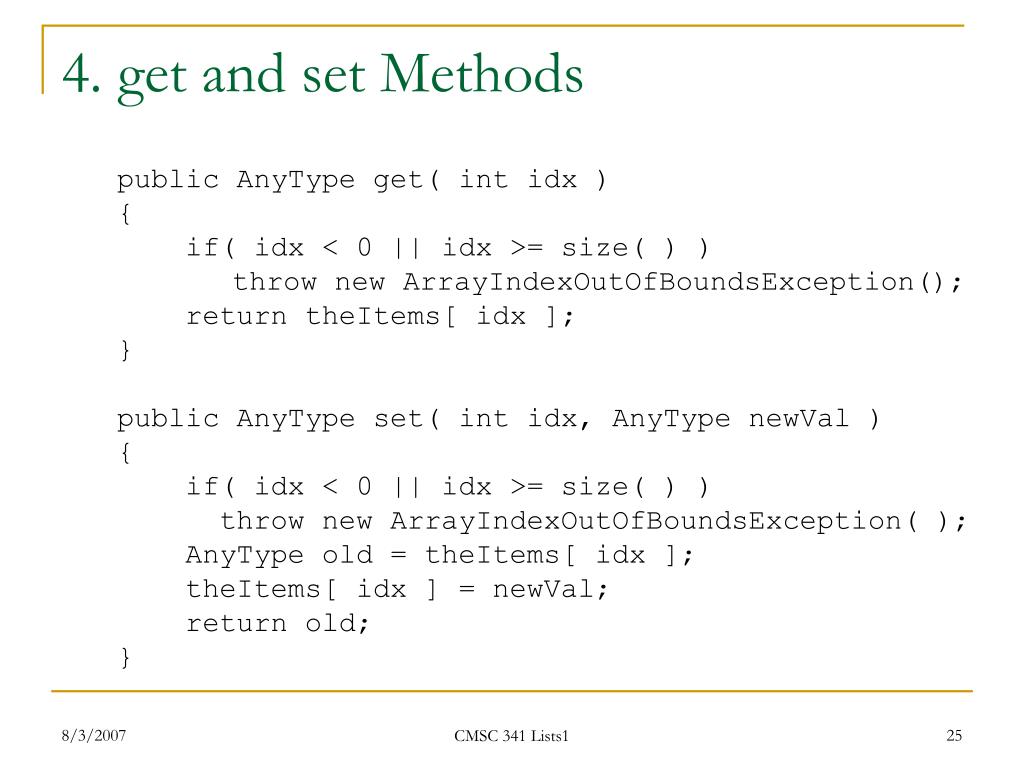 4. get and set Methods

public AnyType get( int idx )
{
    if( idx < 0 || idx >= size( ) )
        throw new ArrayIndexOutOfBoundsException();
    return theItems[ idx ];
}

public AnyType set( int idx, AnyType newVal )
{
    if( idx < 0 || idx >= size( ) )
        throw new ArrayIndexOutOfBoundsException( );
    AnyType old = theItems[ idx ];
    theItems[ idx ] = newVal;
    return old;
}

8/3/2007

CMSC 341 Lists1

25